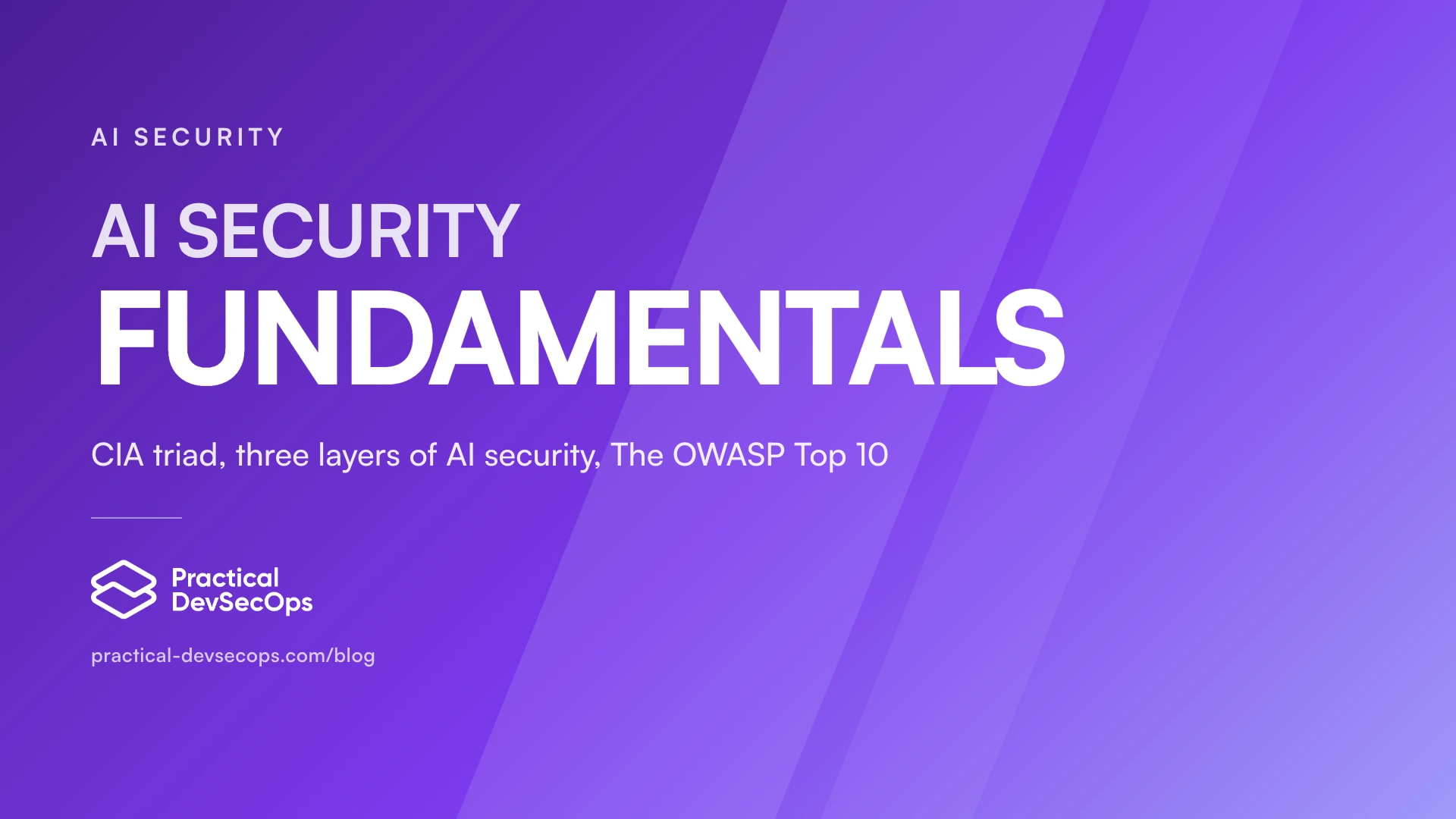 AI SECURITY

AI SECURITY
FUNDAMENTALS

CIA triad, three layers of AI security, The OWASP Top 10

Practical
DevSecOps

practical-devsecops.com/blog